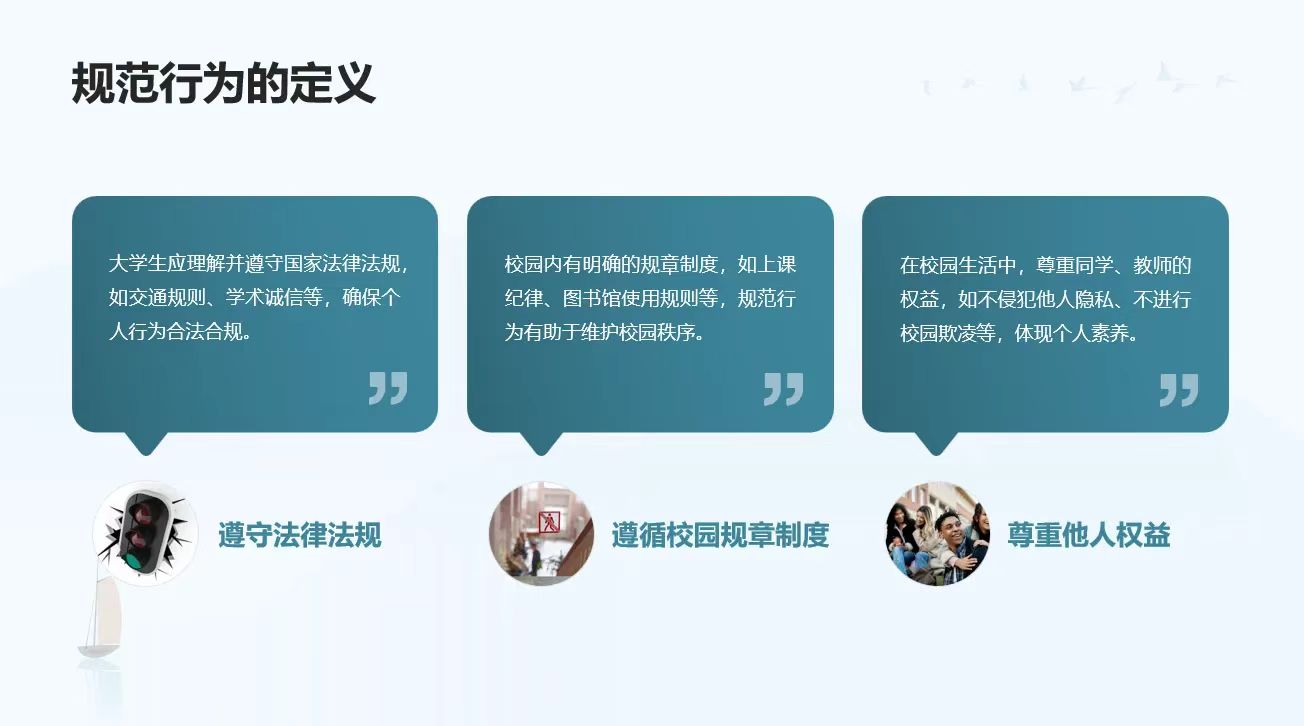 规范行为的定义

大学生应理解并遵守国家法律法规，如交通规则、学术诚信等，确保个人行为合法合规。

遵守法律法规

校园内有明确的规章制度，如上课纪律、图书馆使用规则等，规范行为有助于维护校园秩序。

遵循校园规章制度

在校园生活中，尊重同学、教师的权益，如不侵犯他人隐私、不进行校园欺凌等，体现个人素养。

尊重他人权益